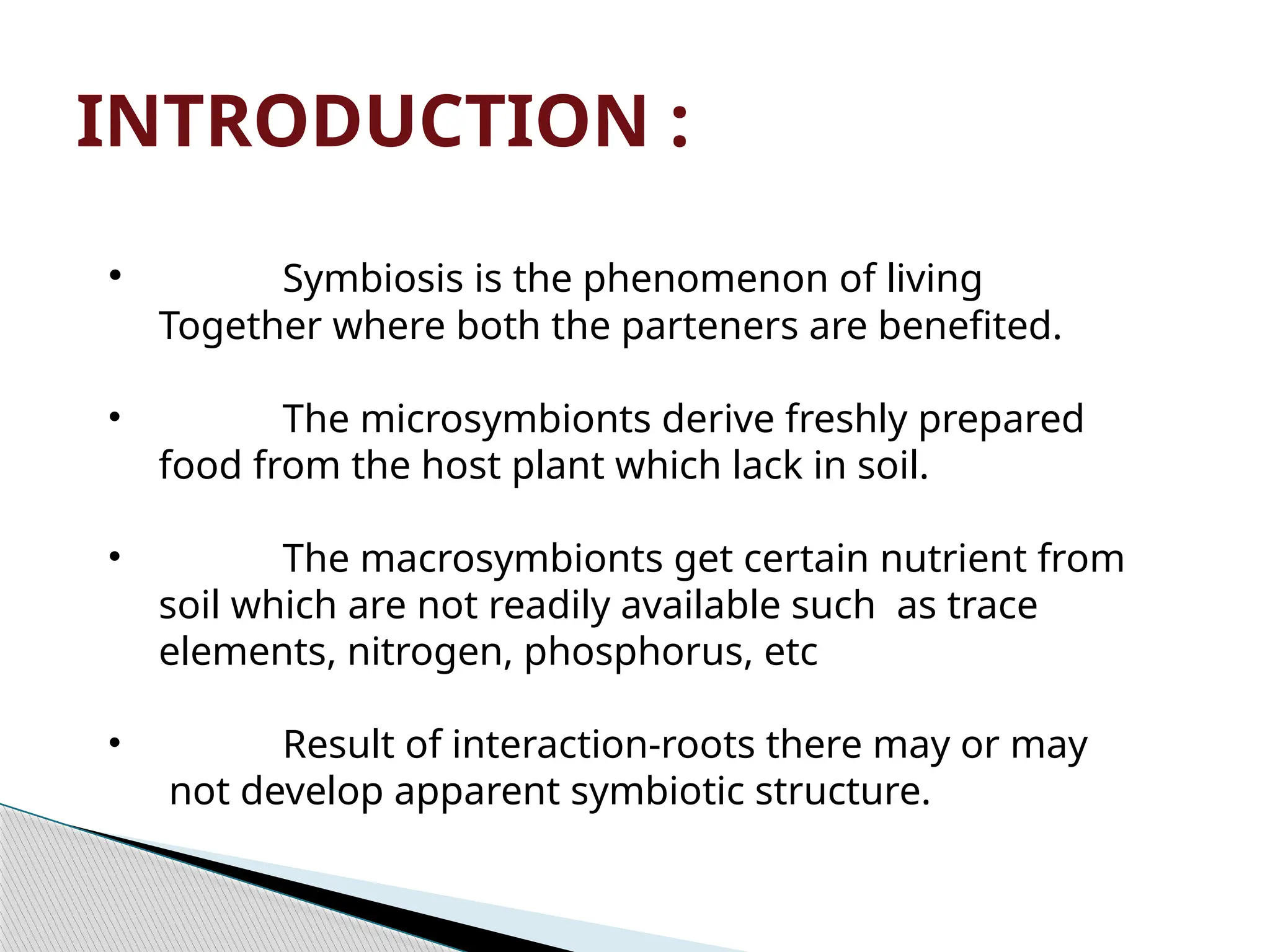 INTRODUCTION :

• Symbiosis is the phenomenon of living Together where both the parteners are benefited.

• The microsymbionts derive freshly prepared food from the host plant which lack in soil.

• The macrosymbionts get certain nutrient from soil which are not readily available such as trace elements, nitrogen, phosphorus, etc

• Result of interaction-roots there may or may not develop apparent symbiotic structure.